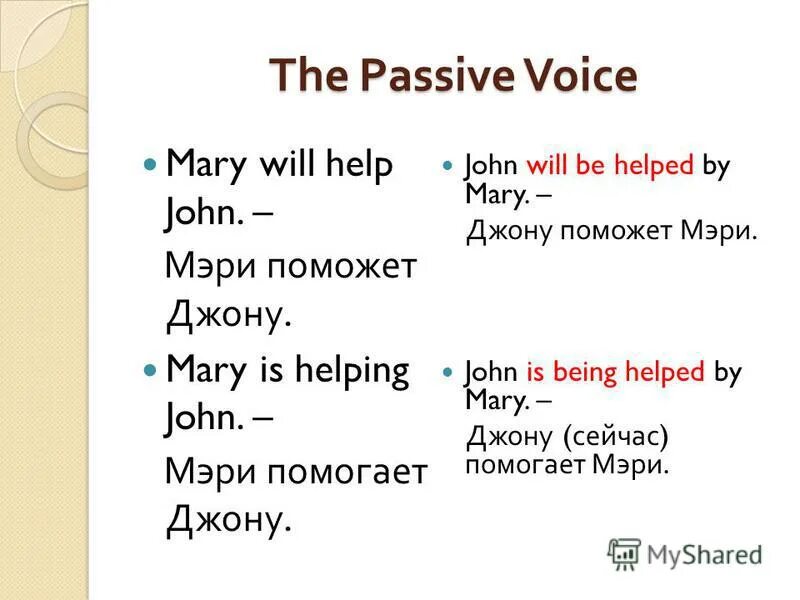 The Passive Voice

Mary will help John. –

Мэри поможет Джону.

Mary is helping John. –

Мэри помогает Джону.

John will be helped by Mary. –

Джону поможет Мэри.

John is being helped by Mary. –

Джону (сейчас) помогает Мэри.

MyShared